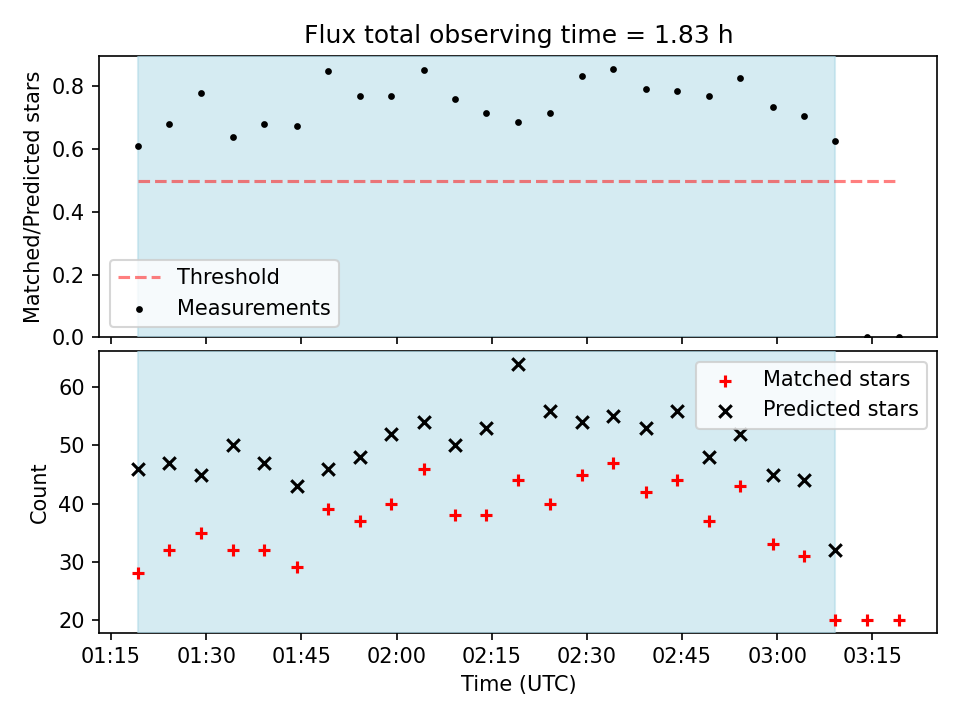 Flux total observing time = 1.83 h

Matched/Predicted stars

0.8
0.6
0.4
0.2
0.0

Threshold
Measurements

Count

60
50
40
30
20

Matched stars
Predicted stars

01:15 01:30 01:45 02:00 02:15 02:30 02:45 03:00 03:15

Time (UTC)